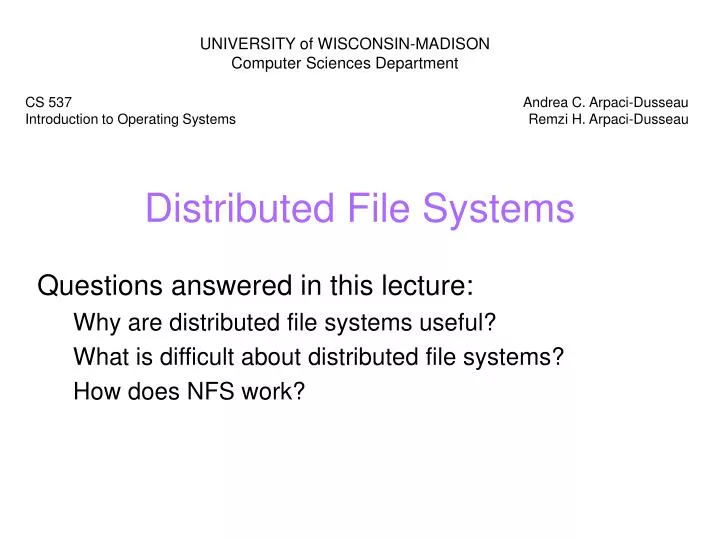 UNIVERSITY of WISCONSIN-MADISON
Computer Sciences Department

CS 537
Introduction to Operating Systems

Andrea C. Arpaci-Dusseau
Remzi H. Arpaci-Dusseau

Distributed File Systems

Questions answered in this lecture:

Why are distributed file systems useful?

What is difficult about distributed file systems?

How does NFS work?